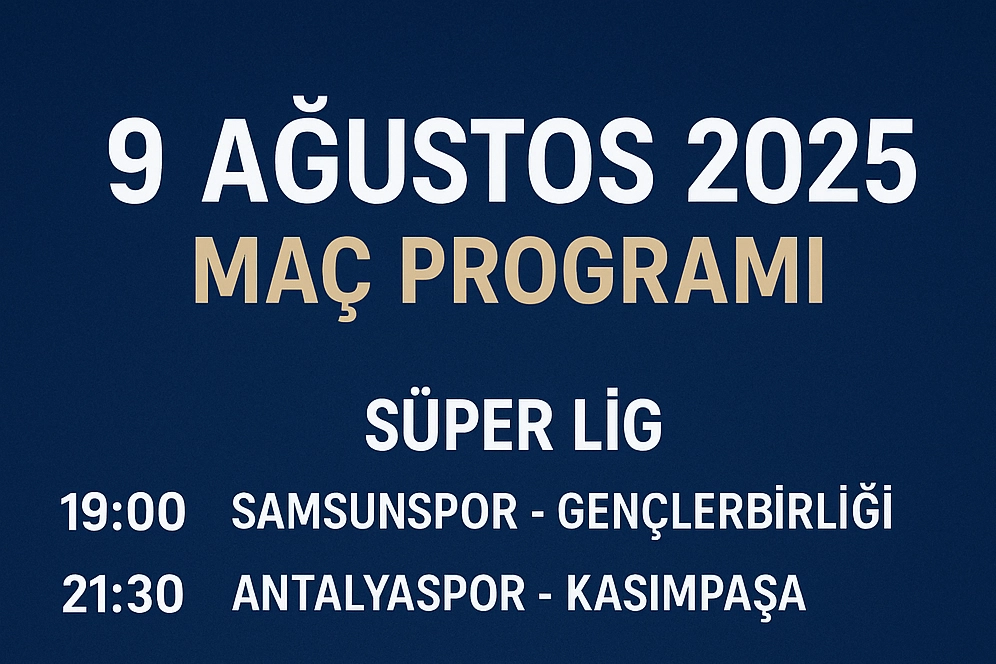 9 AĞUSTOS 2025
MAÇ PROGRAMI

SÜPER LİG

19:00 SAMSUNSPOR - GENÇLERBİRLİĞİ

21:30 ANTALYASPOR - KASIMPAŞA